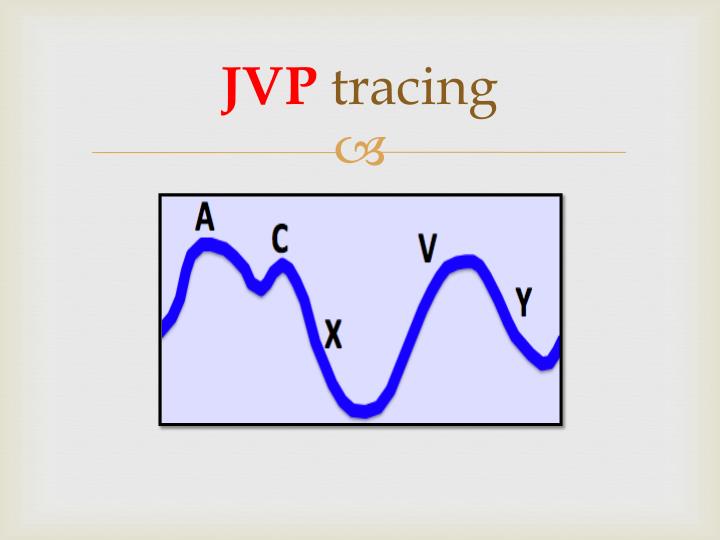 JVP tracing

A
C
X
V
Y